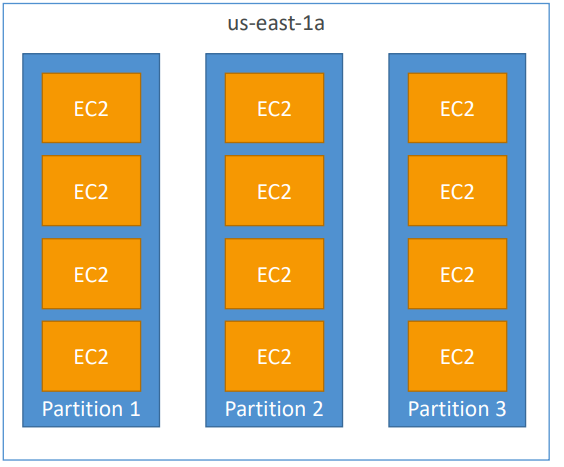 us-east-1a

EC2
EC2
EC2
EC2
Partition 1

EC2
EC2
EC2
EC2
Partition 2

EC2
EC2
EC2
EC2
Partition 3